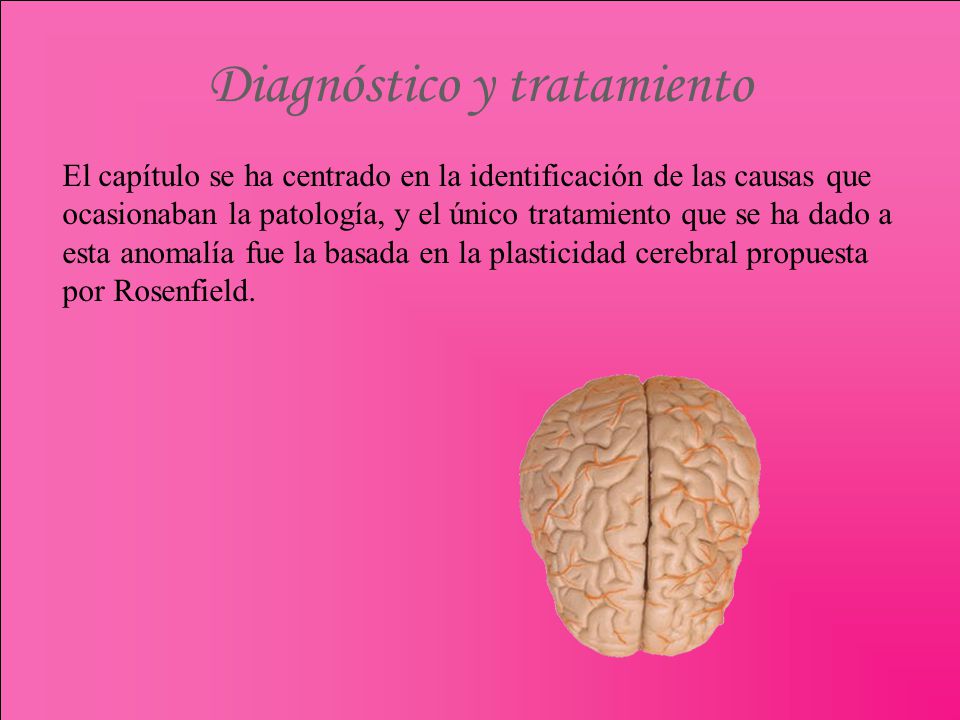 Diagnóstico y tratamiento

El capítulo se ha centrado en la identificación de las causas que ocasionaban la patología, y el único tratamiento que se ha dado a esta anomalía fue la basada en la plasticidad cerebral propuesta por Rosenfield.